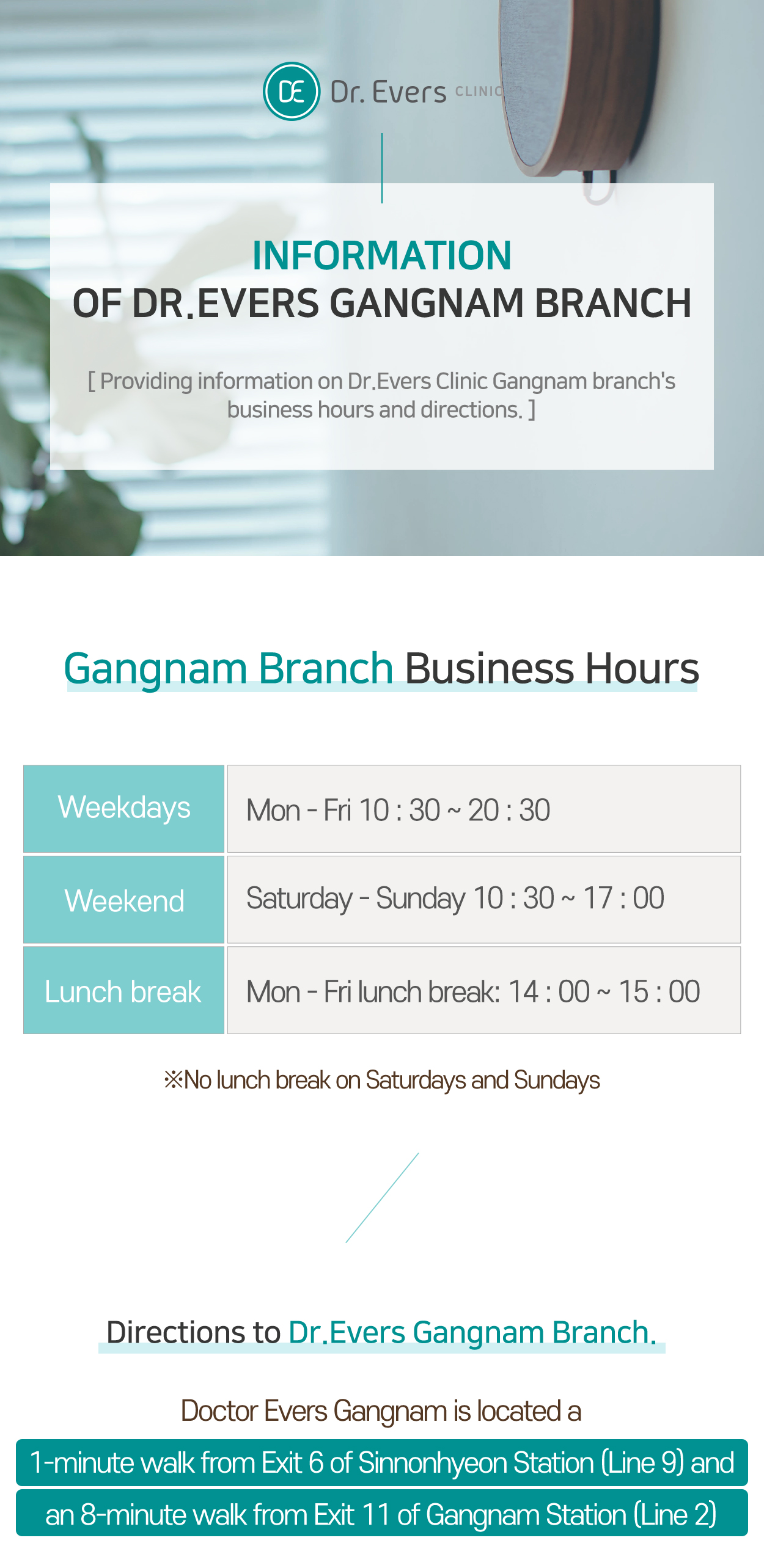 DE Dr. Evers CLINIC

INFORMATION
OF DR.EVERS GANGNAM BRANCH

[ Providing information on Dr.Evers Clinic Gangnam branch's business hours and directions. ]

Gangnam Branch Business Hours

| Weekdays | Mon - Fri 10 : 30 ~ 20 : 30 |
|---|---|
| Weekend | Saturday - Sunday 10 : 30 ~ 17 : 00 |
| Lunch break | Mon - Fri lunch break: 14 : 00 ~ 15 : 00 |

※No lunch break on Saturdays and Sundays

Directions to Dr.Evers Gangnam Branch.

Doctor Evers Gangnam is located a
1-minute walk from Exit 6 of Sinnonhyeon Station (Line 9) and
an 8-minute walk from Exit 11 of Gangnam Station (Line 2)